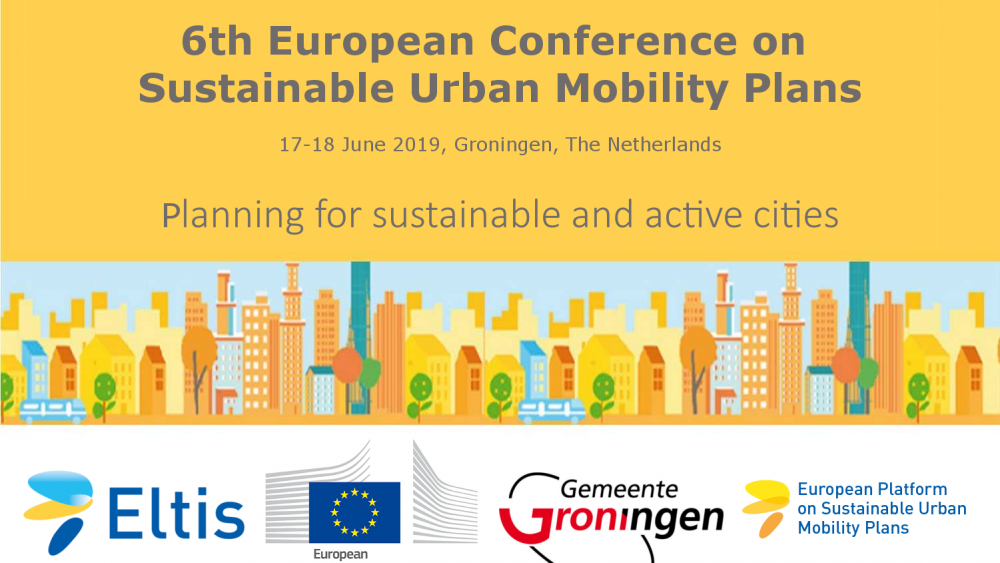 6th European Conference on Sustainable Urban Mobility Plans

17-18 June 2019, Groningen, The Netherlands

Planning for sustainable and active cities

Eltis

European

Gemeente Groningen

European Platform on Sustainable Urban Mobility Plans